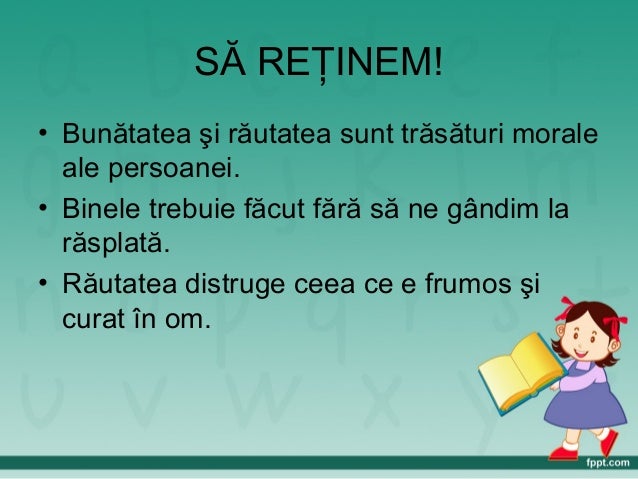 SĂ REȚINEM!

• Bunătatea şi răutatea sunt trăsături morale ale persoanei.
• Binele trebuie făcut fără să ne gândim la răsplată.
• Răutatea distruge ceea ce e frumos şi curat în om.

fppt.com